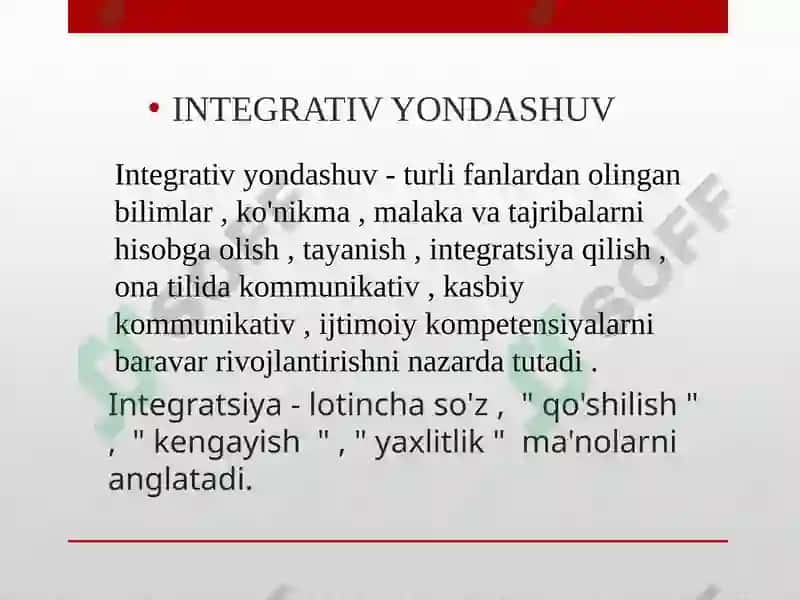 • INTEGRATIV YONDASHUV

Integrativ yondashuv - turli fanlardan olingan bilimlar , ko'nikma , malaka va tajribalarni hisobga olish , tayanish , integratsiya qilish , ona tilida kommunikativ , kasbiy kommunikativ , ijtimoiy kompetensiyalarni baravar rivojlantirishni nazarda tutadi .

Integratsiya - lotincha so'z , " qo'shilish " , " kengayish " , " yaxlitlik " ma'nolarni anglatadi.

SOFF